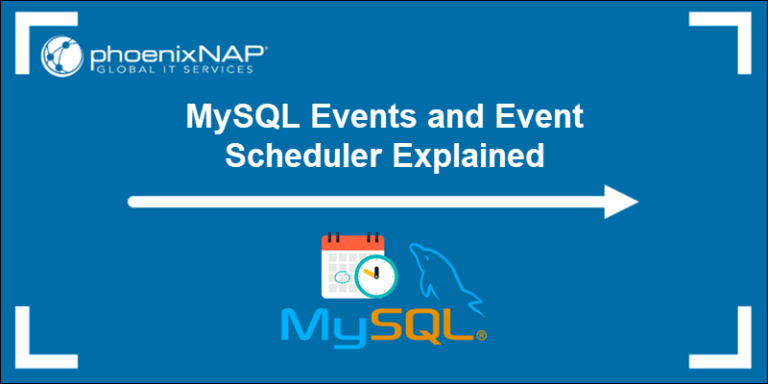 phoenixNAP®
GLOBAL IT SERVICES

MySQL Events and Event Scheduler Explained

MySQL®